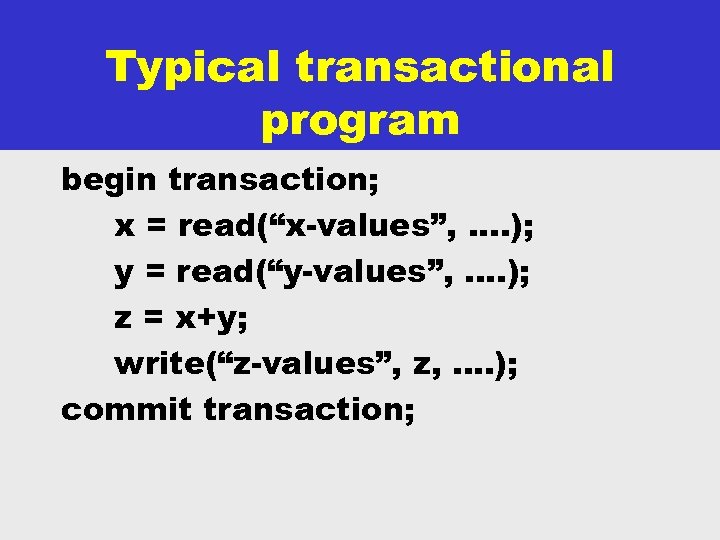 Typical transactional program

begin transaction;
x = read(“x-values”, ….);
y = read(“y-values”, ….);
z = x+y;
write(“z-values”, z, ….);
commit transaction;